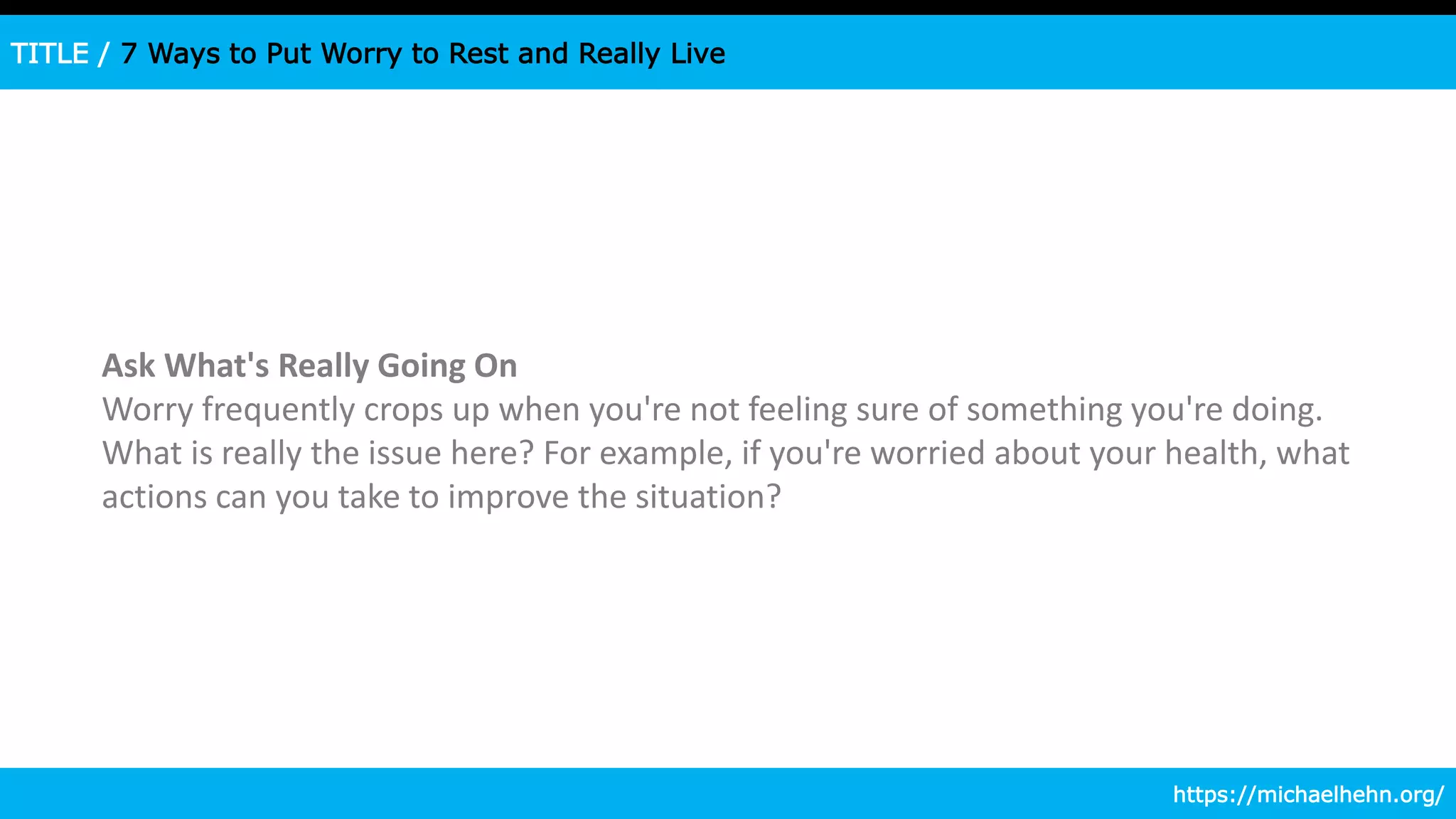 TITLE / 7 Ways to Put Worry to Rest and Really Live

Ask What's Really Going On
Worry frequently crops up when you're not feeling sure of something you're doing. What is really the issue here? For example, if you're worried about your health, what actions can you take to improve the situation?

https://michaelhehn.org/